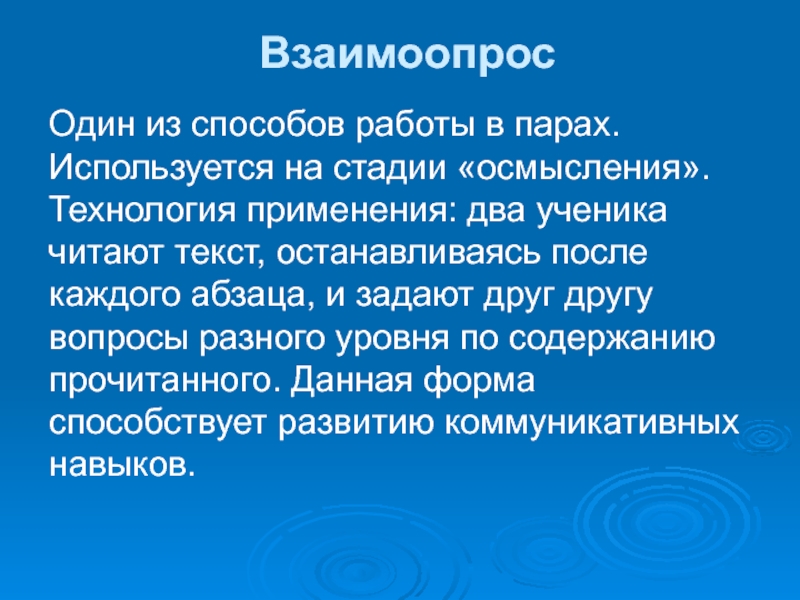 Взаимоопрос

Один из способов работы в парах. Используется на стадии «осмысления». Технология применения: два ученика читают текст, останавливаясь после каждого абзаца, и задают друг другу вопросы разного уровня по содержанию прочитанного. Данная форма способствует развитию коммуникативных навыков.